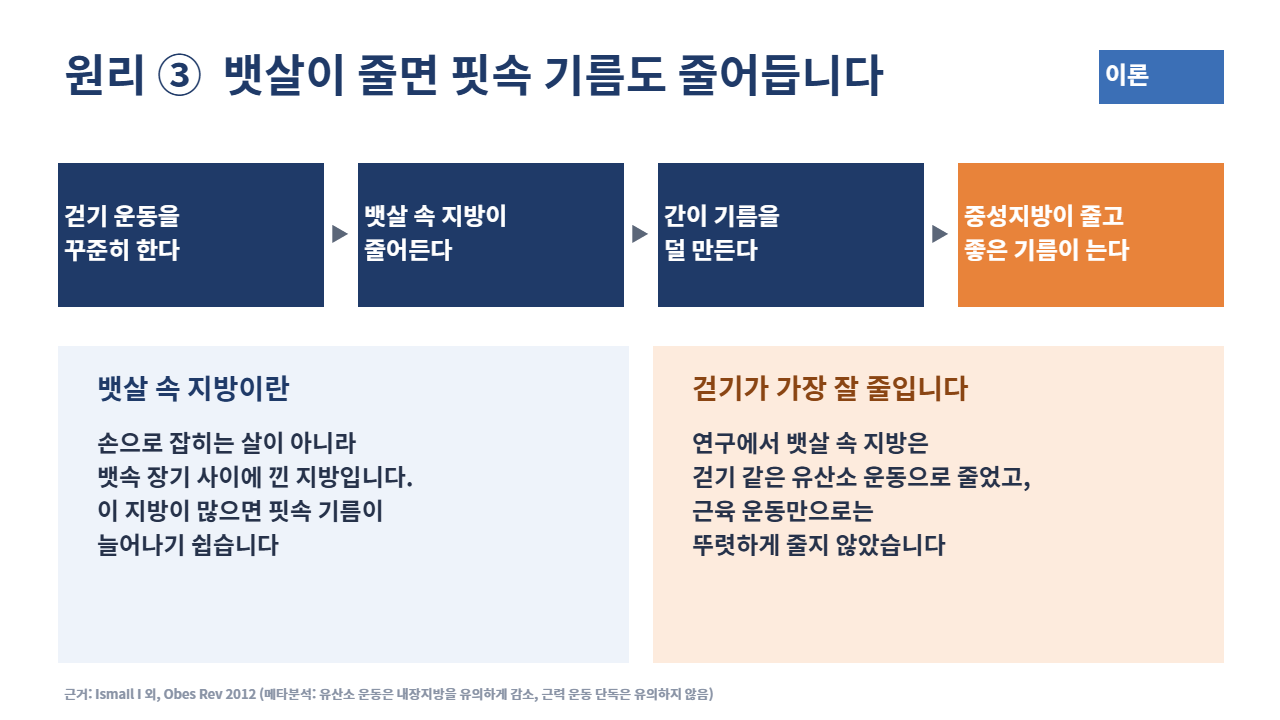 원리 ③ 뱃살이 줄면 핏속 기름도 줄어듭니다

이론

걷기 운동을 꾸준히 한다

▶

뱃살 속 지방이 줄어든다

▶

간이 기름을 덜 만든다

▶

중성지방이 줄고 좋은 기름이 는다

뱃살 속 지방이란

손으로 잡히는 살이 아니라
뱃속 장기 사이에 낀 지방입니다.
이 지방이 많으면 핏속 기름이
늘어나기 쉽습니다

걷기가 가장 잘 줄입니다

연구에서 뱃살 속 지방은
걷기 같은 유산소 운동으로 줄었고,
근육 운동만으로는
뚜렷하게 줄지 않았습니다

근거: Ismail I 외, Obes Rev 2012 (메타분석: 유산소 운동은 내장지방을 유의하게 감소, 근력 운동 단독은 유의하지 않음)